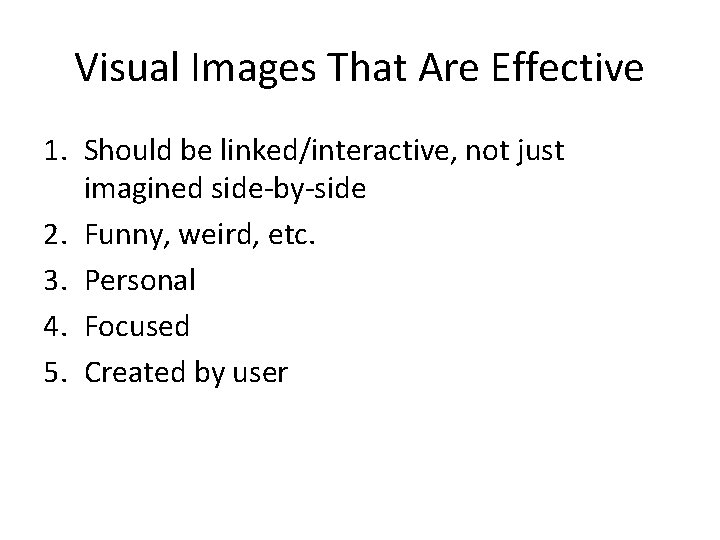 Visual Images That Are Effective

1. Should be linked/interactive, not just imagined side-by-side
2. Funny, weird, etc.
3. Personal
4. Focused
5. Created by user